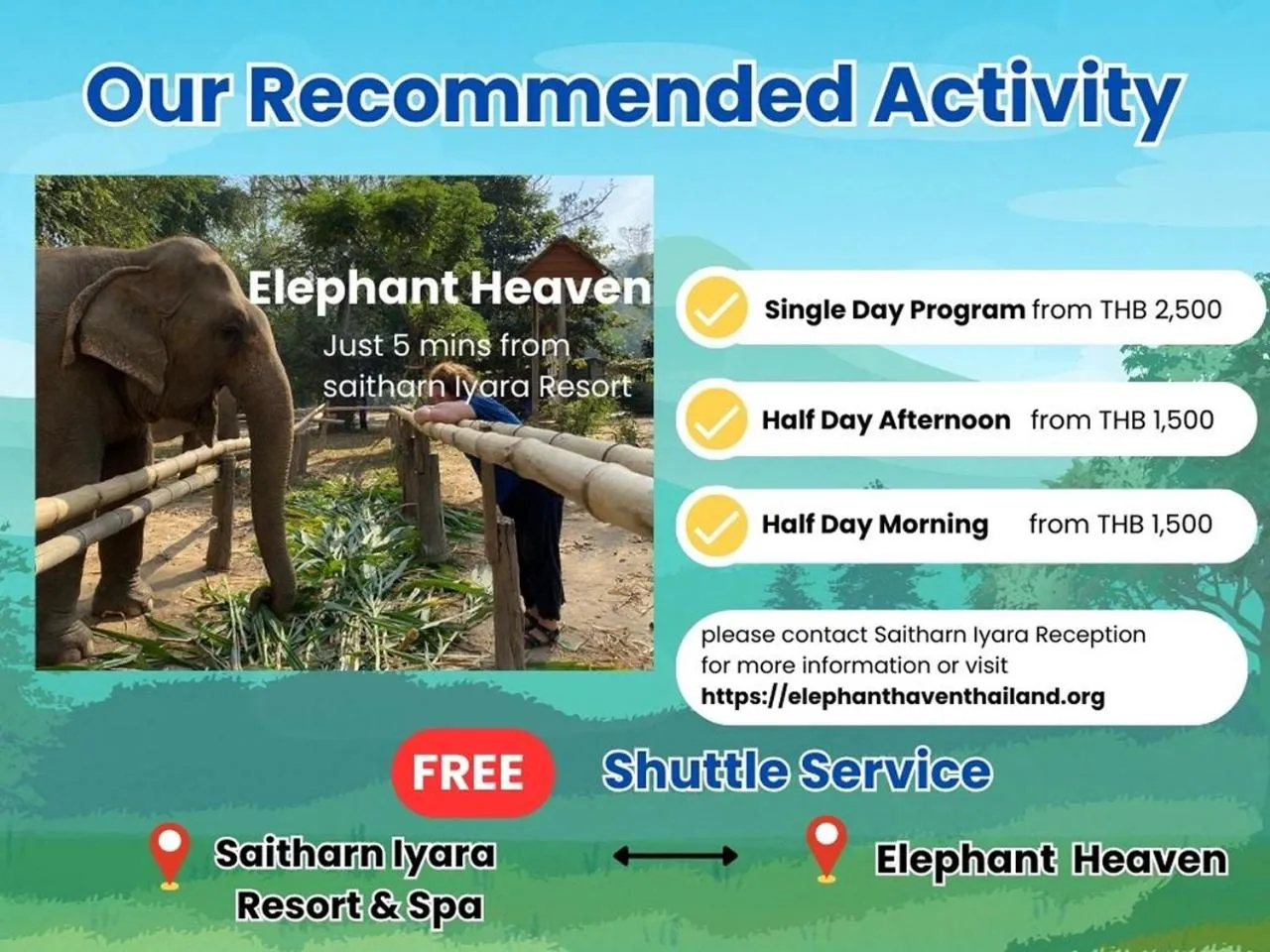 Our Recommended Activity

Elephant Heaven

Just 5 mins from saitharn Iyara Resort

Single Day Program from THB 2,500

Half Day Afternoon from THB 1,500

Half Day Morning from THB 1,500

please contact Saitharn Iyara Reception for more information or visit https://elephanthaventhailand.org

FREE Shuttle Service

Saitharn Iyara Resort & Spa

Elephant Heaven